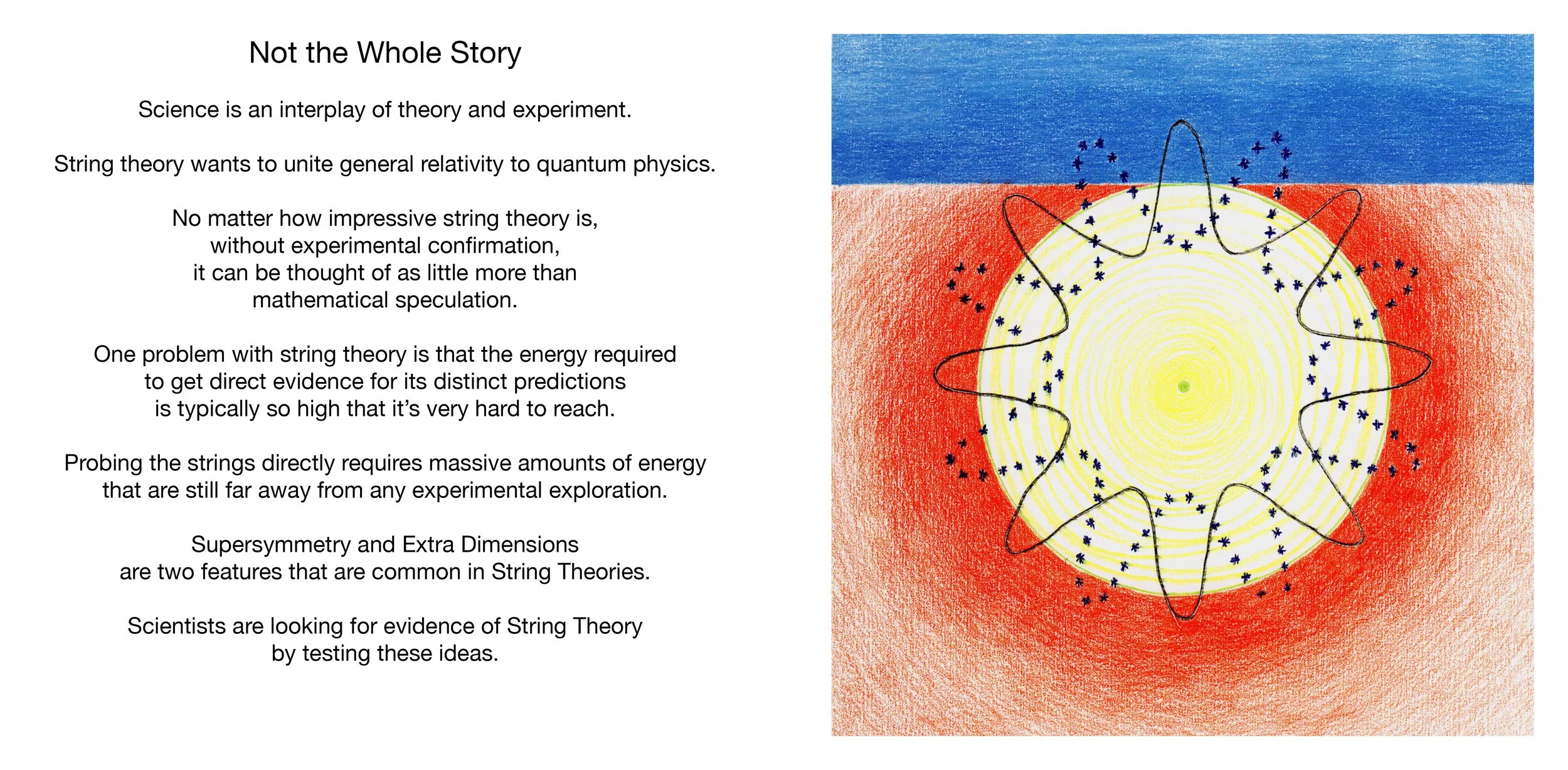 Not the Whole Story

Science is an interplay of theory and experiment.

String theory wants to unite general relativity to quantum physics.

No matter how impressive string theory is, without experimental confirmation, it can be thought of as little more than mathematical speculation.

One problem with string theory is that the energy required to get direct evidence for its distinct predictions is typically so high that it's very hard to reach.

Probing the strings directly requires massive amounts of energy that are still far away from any experimental exploration.

Supersymmetry and Extra Dimensions are two features that are common in String Theories.

Scientists are looking for evidence of String Theory by testing these ideas.